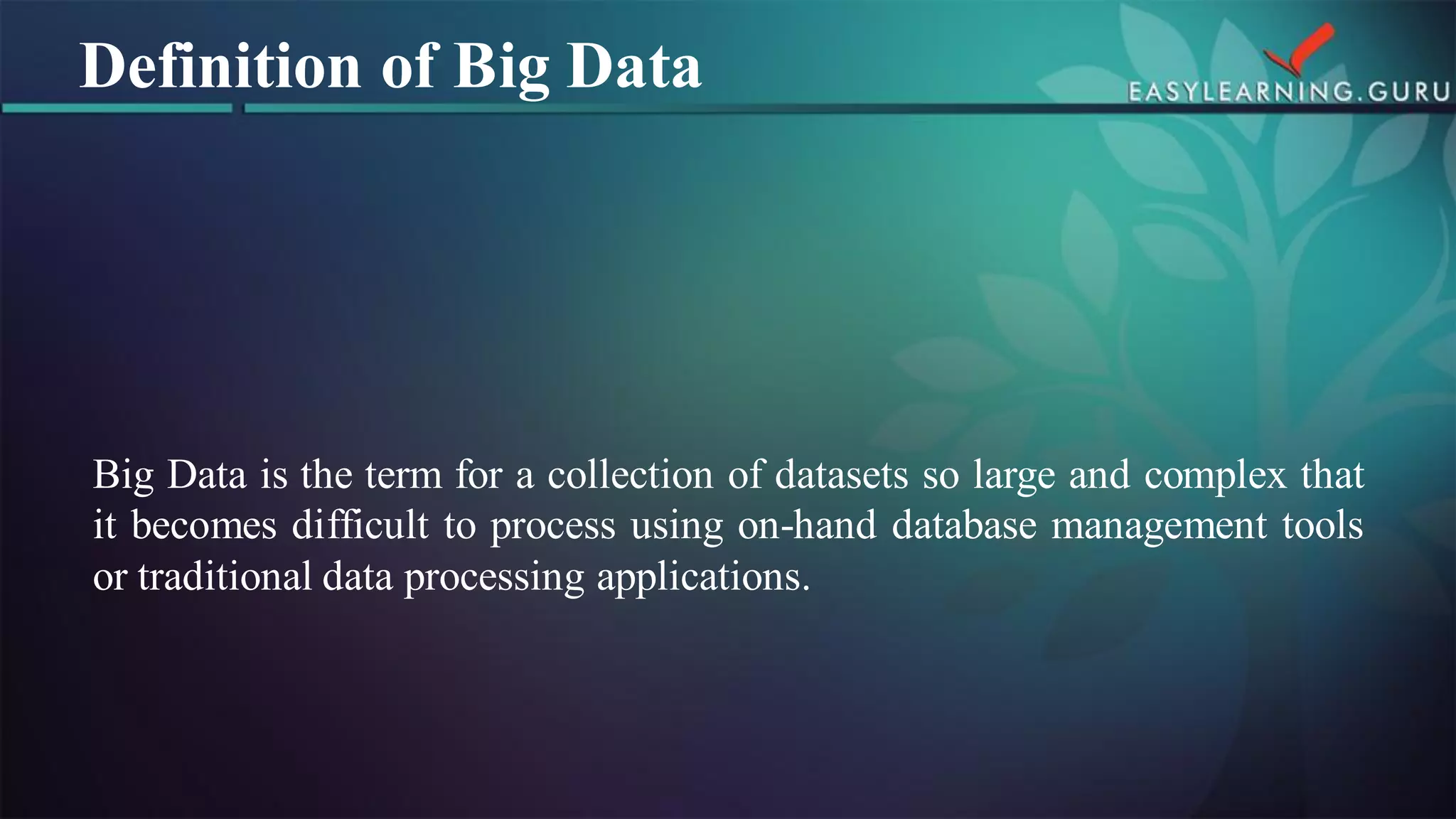 Definition of Big Data

EASYLEARNING.GURU

Big Data is the term for a collection of datasets so large and complex that it becomes difficult to process using on-hand database management tools or traditional data processing applications.